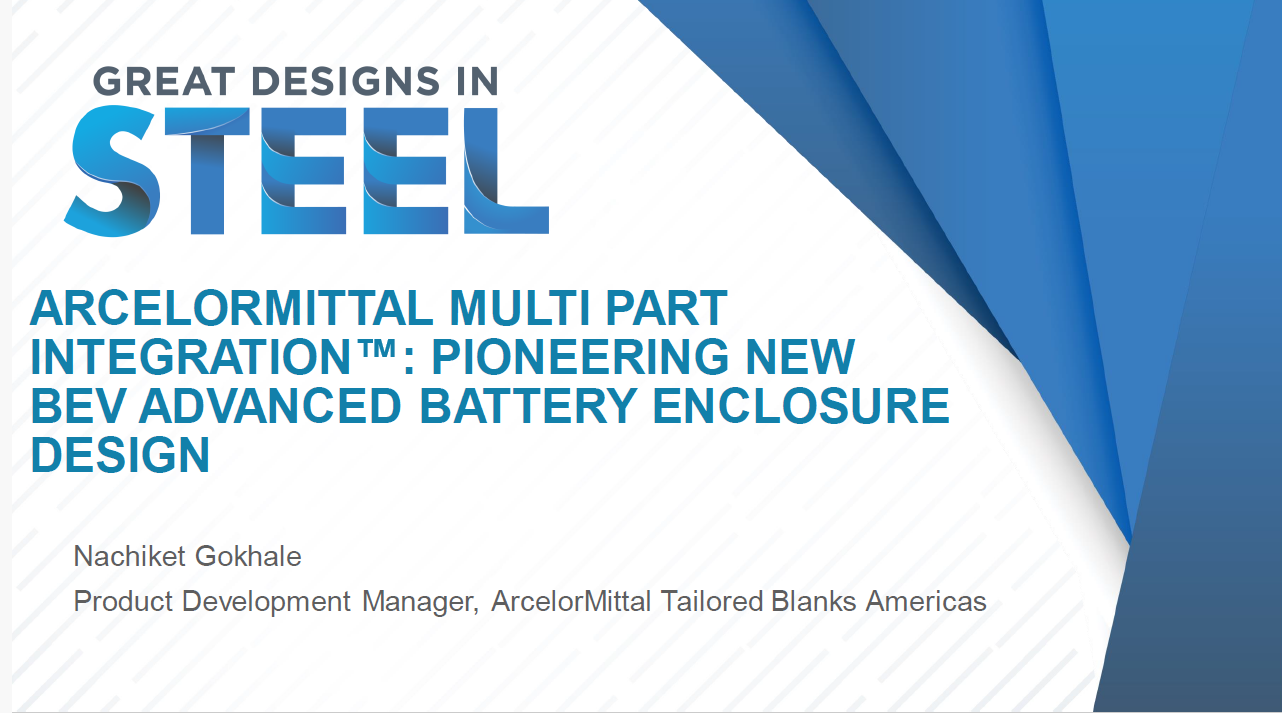 GREAT DESIGNS IN STEEL

ARCELORMITTAL MULTI PART INTEGRATION™: PIONEERING NEW BEV ADVANCED BATTERY ENCLOSURE DESIGN

Nachiket Gokhale

Product Development Manager, ArcelorMittal Tailored Blanks Americas